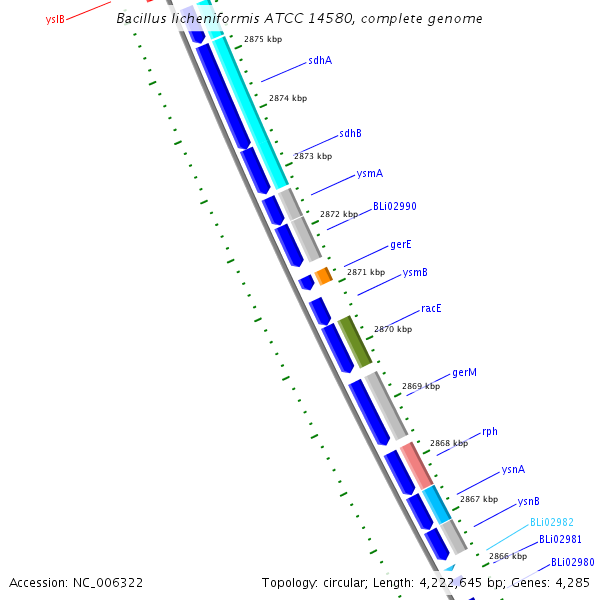 yslB

Bacillus licheniformis ATCC 14580, complete genome

2875 kbp

sdhA

2874 kbp

sdhB

2873 kbp

ysmA

2872 kbp

BLi02990

gerE

2871 kbp

ysmB

racE

2870 kbp

gerM

2869 kbp

rph

2868 kbp

ysnA

2867 kbp

ysnB

BLi02982

BLi02981

2866 kbp

BLi02980

Accession: NC_006322

Topology: circular; Length: 4,222,645 bp; Genes: 4,285